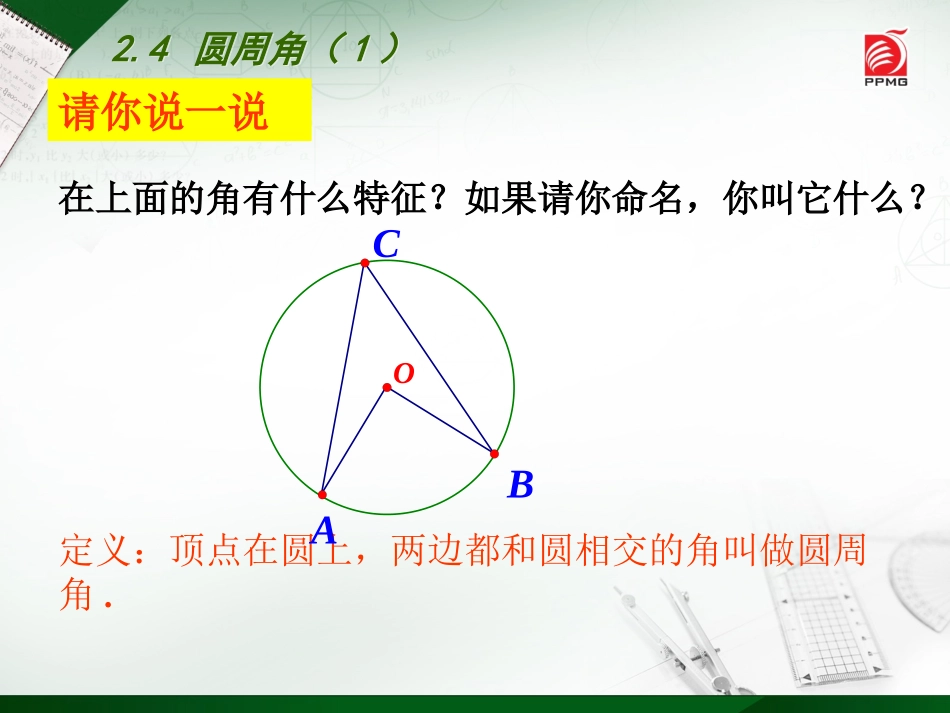 2.4 圆周角（1）

PPMG

请你说一说

在上面的角有什么特征？如果请你命名，你叫它什么？

C

O

B

A

定义：顶点在圆上，两边都和圆相交的角叫做圆周角．